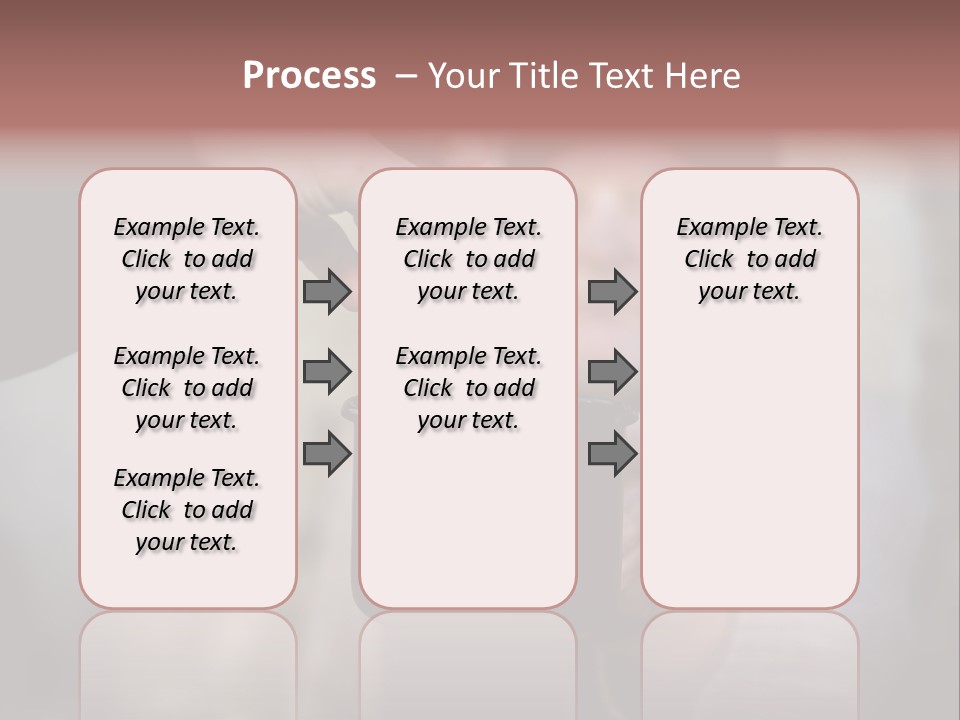 Process – Your Title Text Here

Example Text. Click to add your text.

Example Text. Click to add your text.

Example Text. Click to add your text.

Example Text. Click to add your text.

Example Text. Click to add your text.

Example Text. Click to add your text.